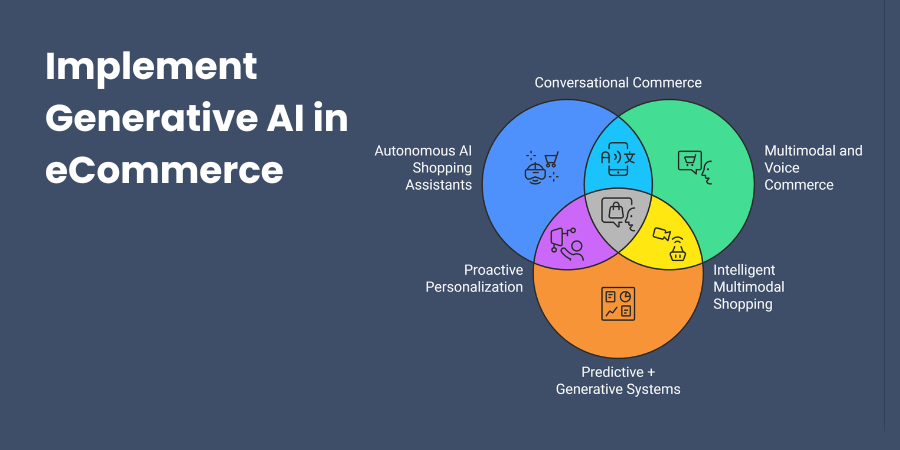 Implement Generative AI in eCommerce

Conversational Commerce

Autonomous AI Shopping Assistants

Multimodal and Voice Commerce

Proactive Personalization

Intelligent Multimodal Shopping

Predictive + Generative Systems